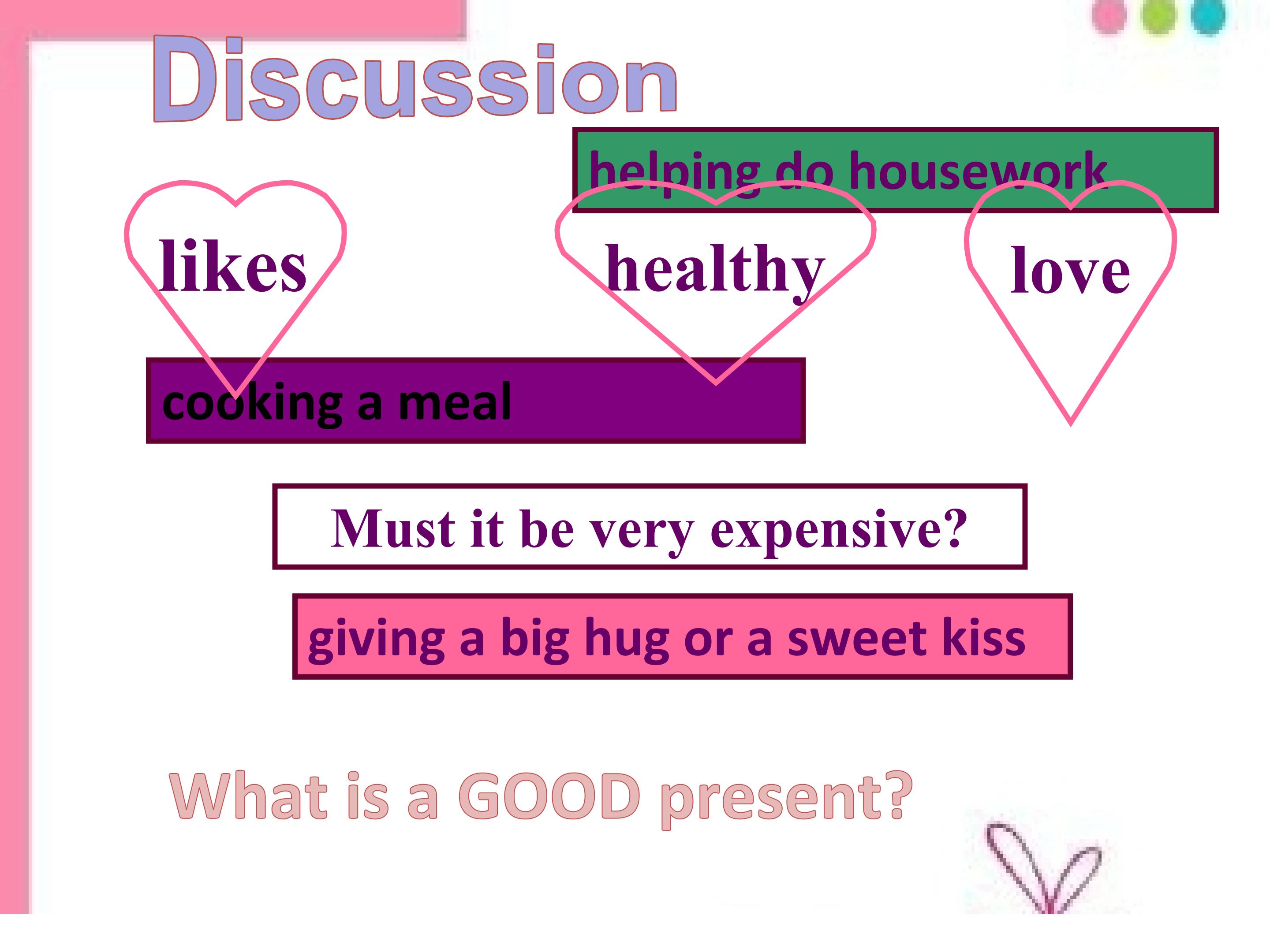 Discussion

helping do housework

likes

healthy

love

cooking a meal

Must it be very expensive?

giving a big hug or a sweet kiss

What is a GOOD present?